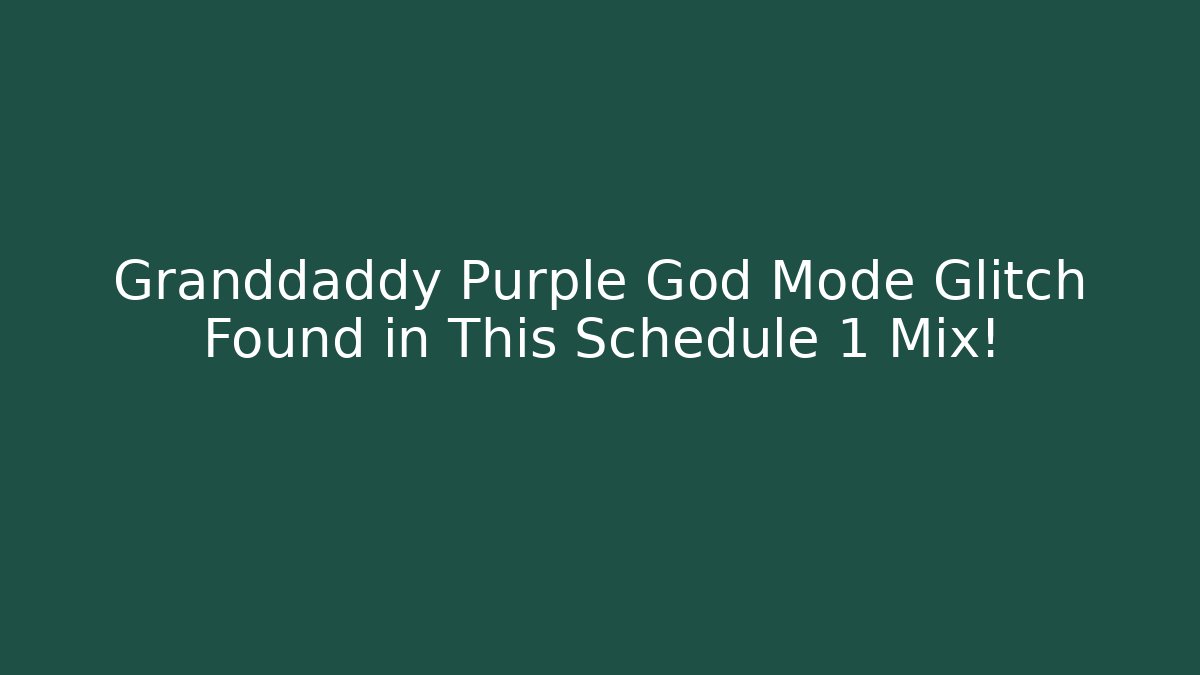 Granddaddy Purple God Mode Glitch Found in This Schedule 1 Mix!